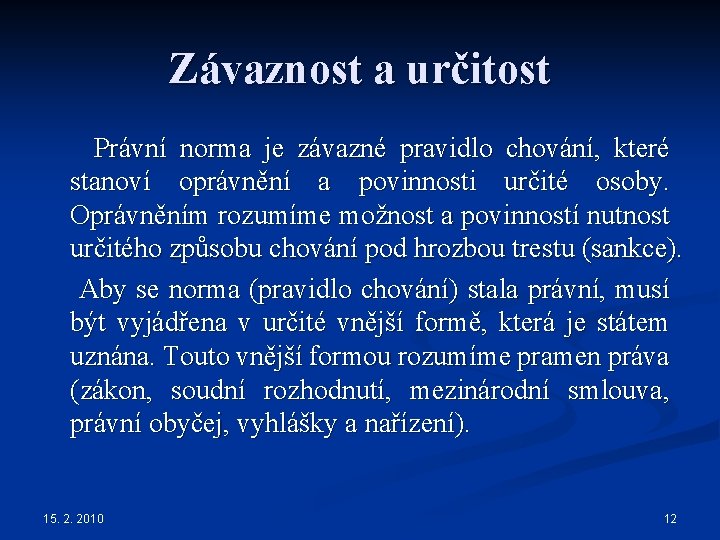 Závaznost a určitost

Právní norma je závazné pravidlo chování, které stanoví oprávnění a povinnosti určité osoby. Oprávněním rozumíme možnost a povinností nutnost určitého způsobu chování pod hrozbou trestu (sankce).

Aby se norma (pravidlo chování) stala právní, musí být vyjádřena v určité vnější formě, která je státem uznána. Touto vnější formou rozumíme pramen práva (zákon, soudní rozhodnutí, mezinárodní smlouva, právní obyčej, vyhlášky a nařízení).

15. 2. 2010

12